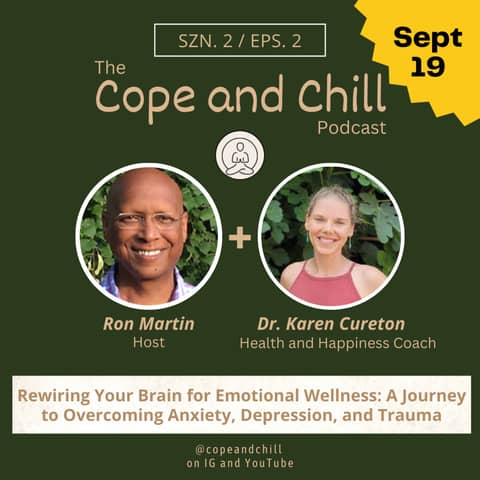 SZN. 2 / EPS. 2

Sept 19

The Cope and Chill Podcast

+

Ron Martin
Host

Dr. Karen Cureton
Health and Happiness Coach

Rewiring Your Brain for Emotional Wellness: A Journey to Overcoming Anxiety, Depression, and Trauma

@copeandchill
on IG and YouTube